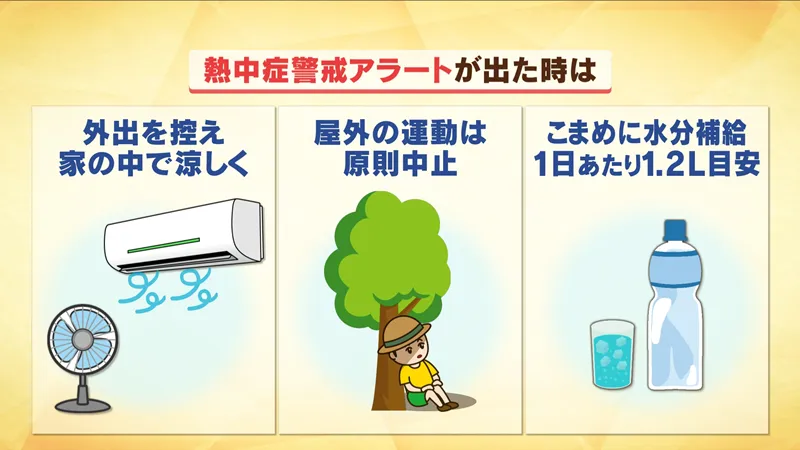 熱中症警戒アラートが出た時は

外出を控え
家の中で涼しく

屋外の運動は
原則中止

こまめに水分補給
1日あたり1.2L目安